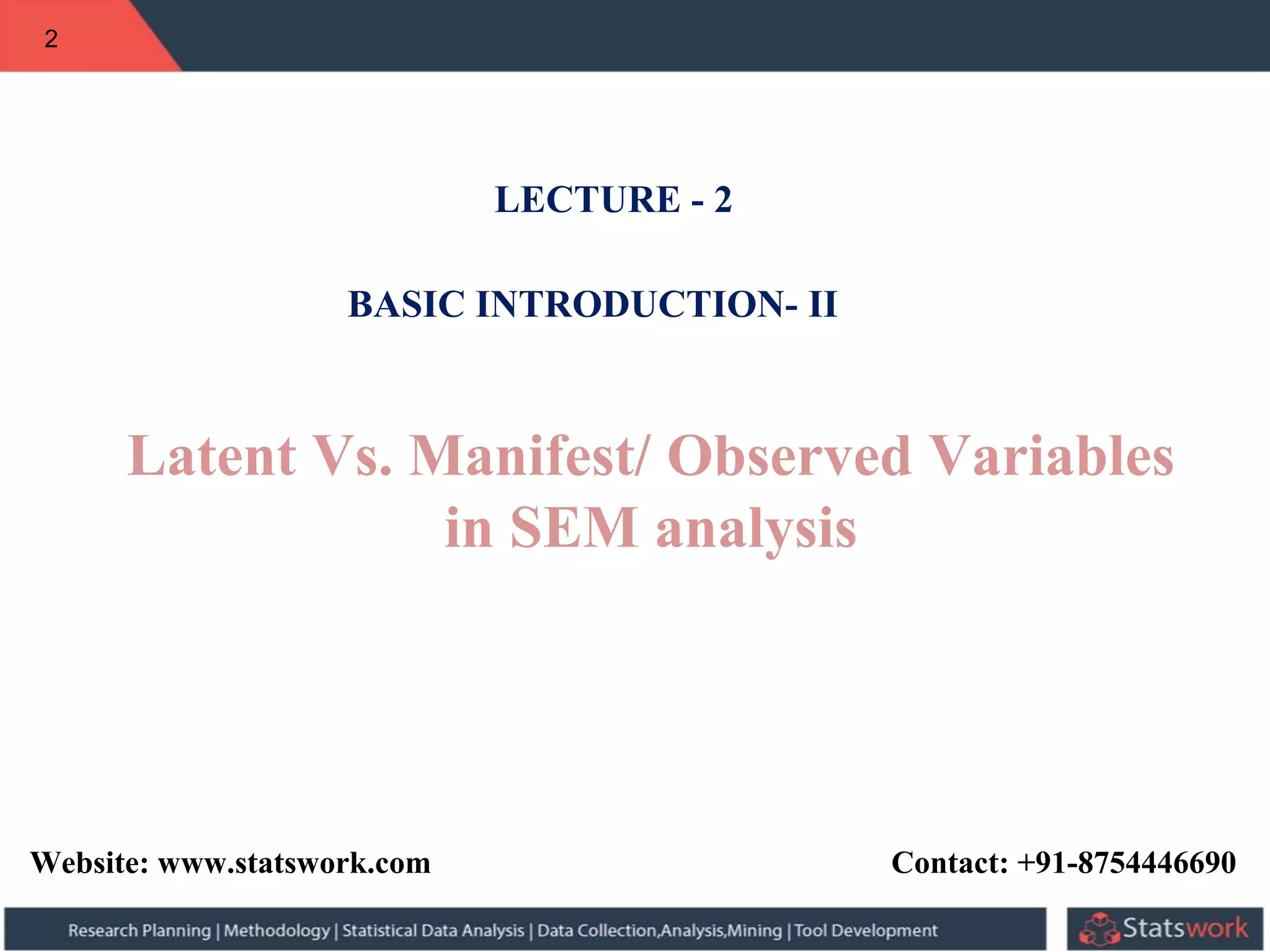 2

LECTURE - 2

BASIC INTRODUCTION- II

Latent Vs. Manifest/ Observed Variables in SEM analysis

Website: www.statswork.com

Contact: +91-8754446690

Research Planning | Methodology | Statistical Data Analysis | Data Collection,Analysis,Mining | Tool Development

Statswork